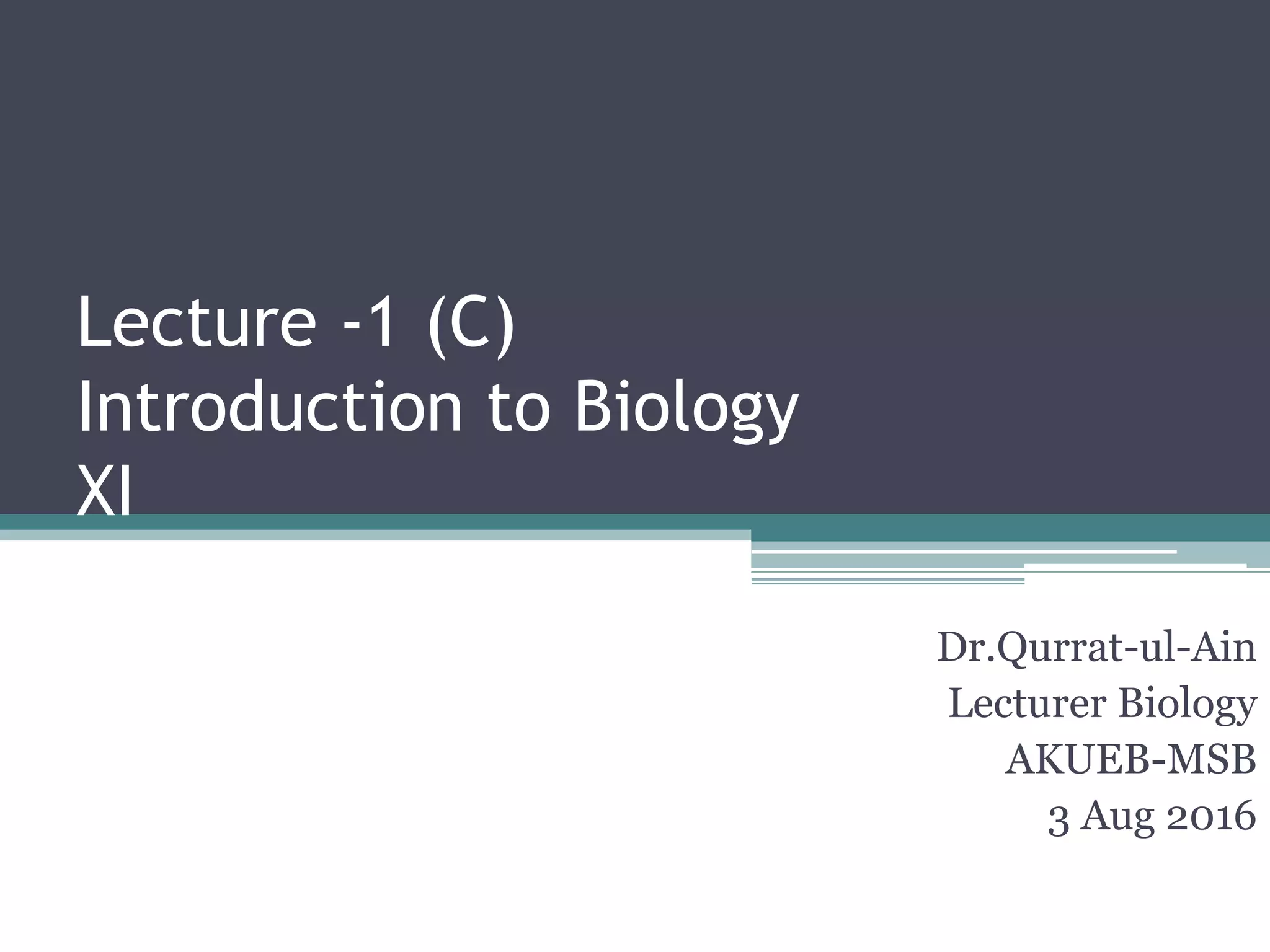 Lecture -1 (C)
Introduction to Biology
XI

Dr.Qurrat-ul-Ain
Lecturer Biology
AKUEB-MSB
3 Aug 2016